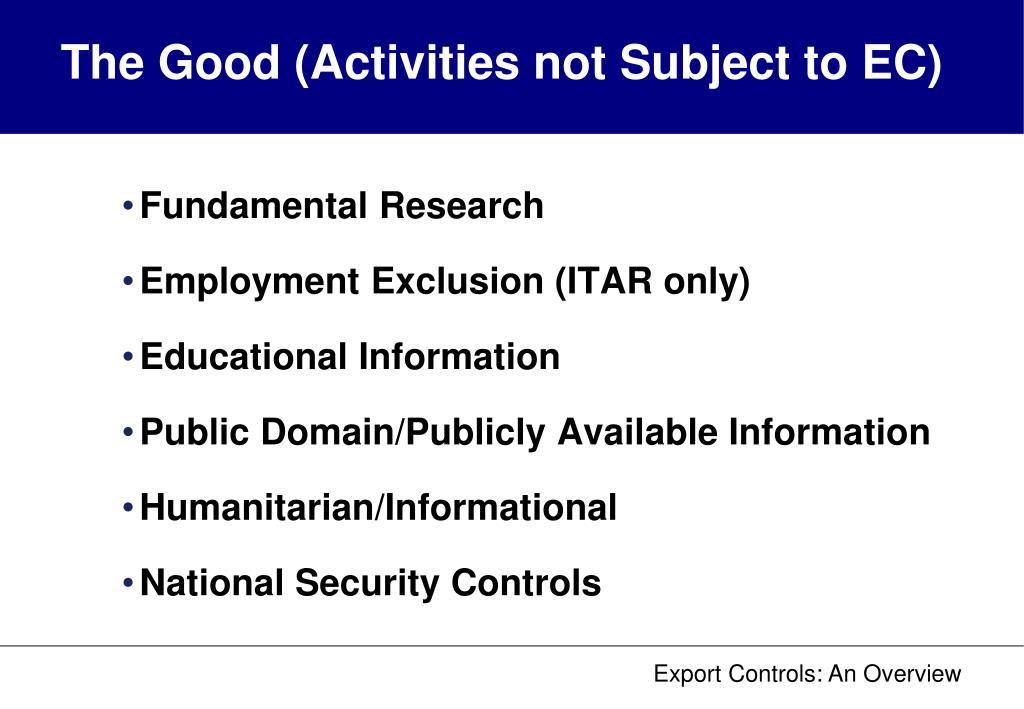 The Good (Activities not Subject to EC)

• Fundamental Research
• Employment Exclusion (ITAR only)
• Educational Information
• Public Domain/Publicly Available Information
• Humanitarian/Informational
• National Security Controls

Export Controls: An Overview